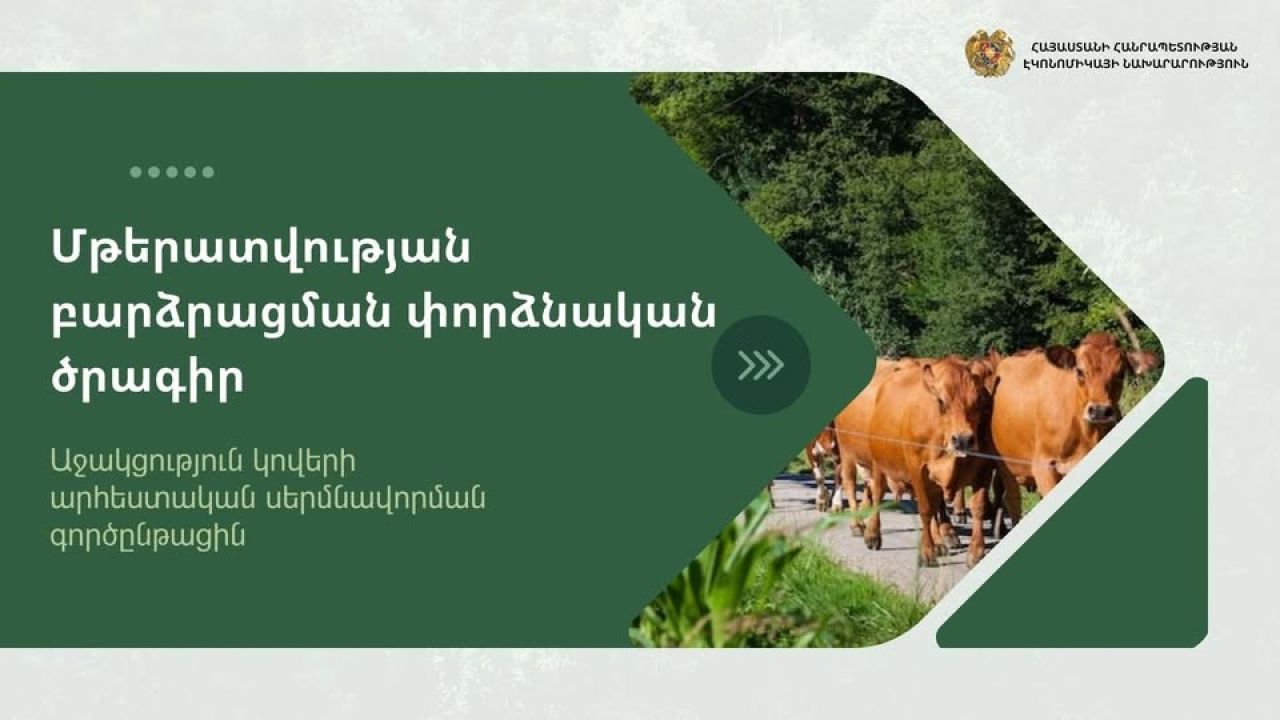 ՀԱՅԱՍՏԱՆԻ ՀԱՆՐԱՊԵՏՈՒԹՅԱՆ ԷԿՈՆՈՄԻԿԱՅԻ ՆԱԽԱՐԱՐՈՒԹՅՈՒՆ

Մթերատվության բարձրացման փորձնական ծրագիր

Աջակցություն կովերի արհեստական սերմնավորման գործընթացին